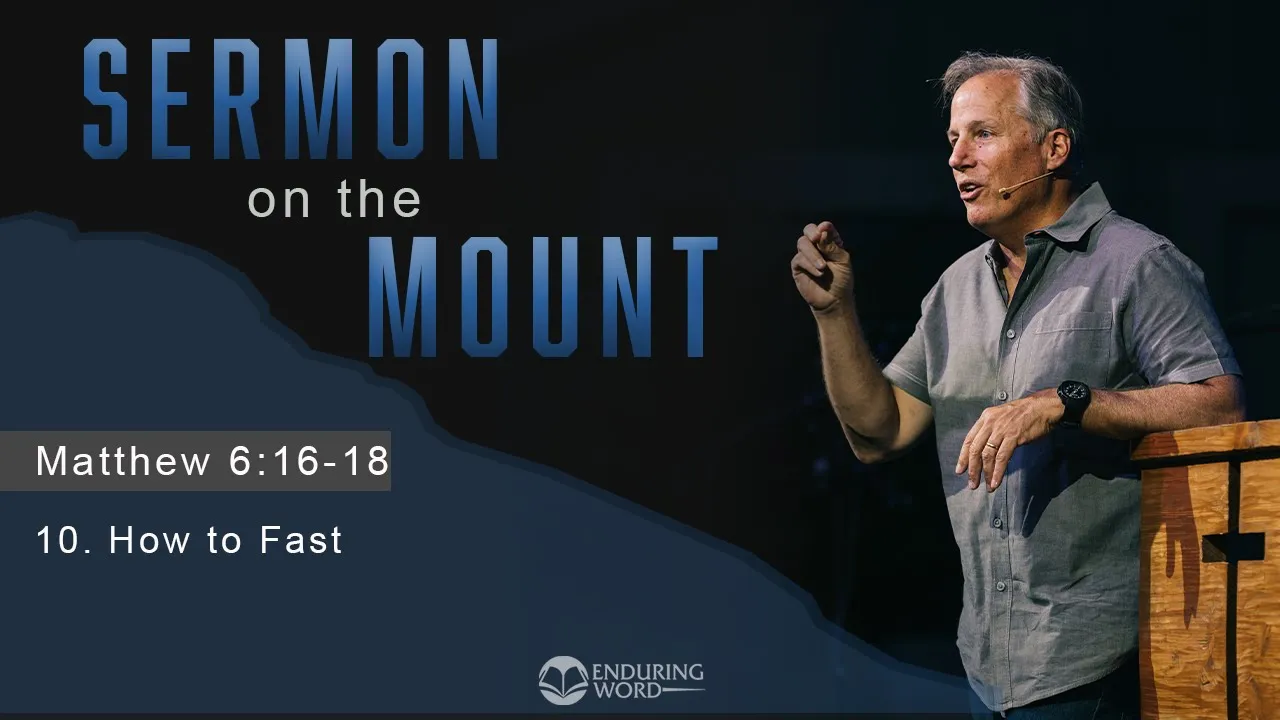 SERMON
on the
MOUNT

Matthew 6:16-18

10. How to Fast

ENDURING WORD